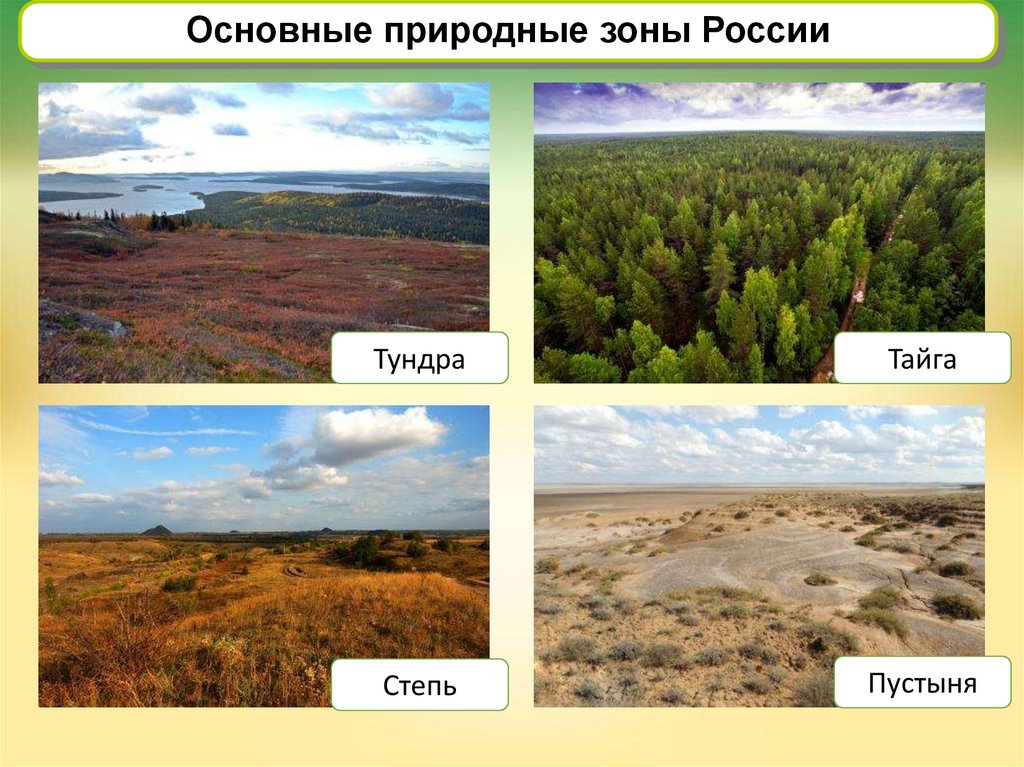 Основные природные зоны России

Тундра

Тайга

Степь

Пустыня